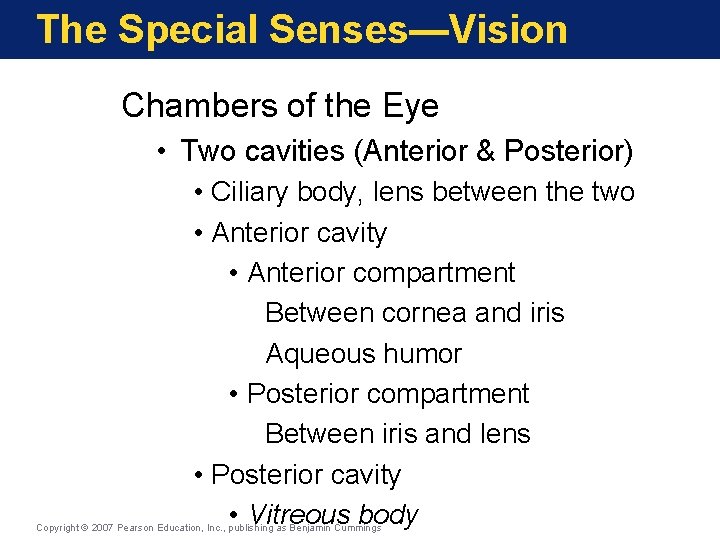 The Special Senses—Vision

Chambers of the Eye

• Two cavities (Anterior & Posterior)

• Ciliary body, lens between the two

• Anterior cavity

• Anterior compartment

Between cornea and iris

Aqueous humor

• Posterior compartment

Between iris and lens

• Posterior cavity

• Vitreous body

Copyright © 2007 Pearson Education, Inc., publishing as Benjamin Cummings